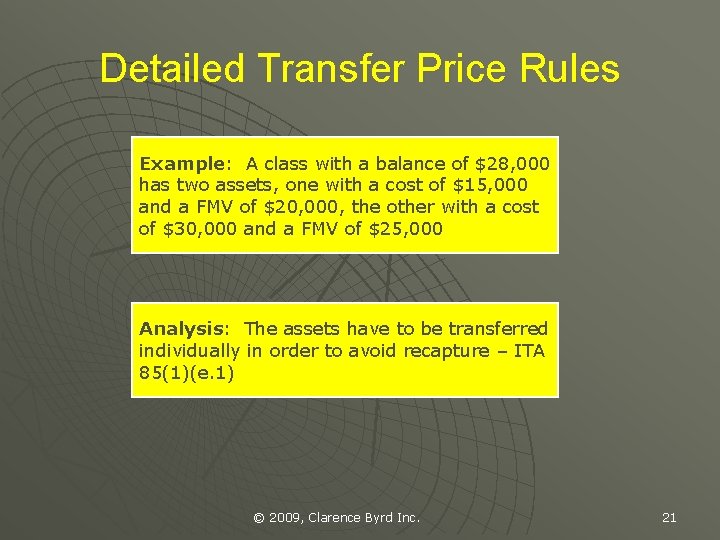 Detailed Transfer Price Rules

Example: A class with a balance of $28,000 has two assets, one with a cost of $15,000 and a FMV of $20,000, the other with a cost of $30,000 and a FMV of $25,000

Analysis: The assets have to be transferred individually in order to avoid recapture – ITA 85(1)(e.1)

© 2009, Clarence Byrd Inc.

21